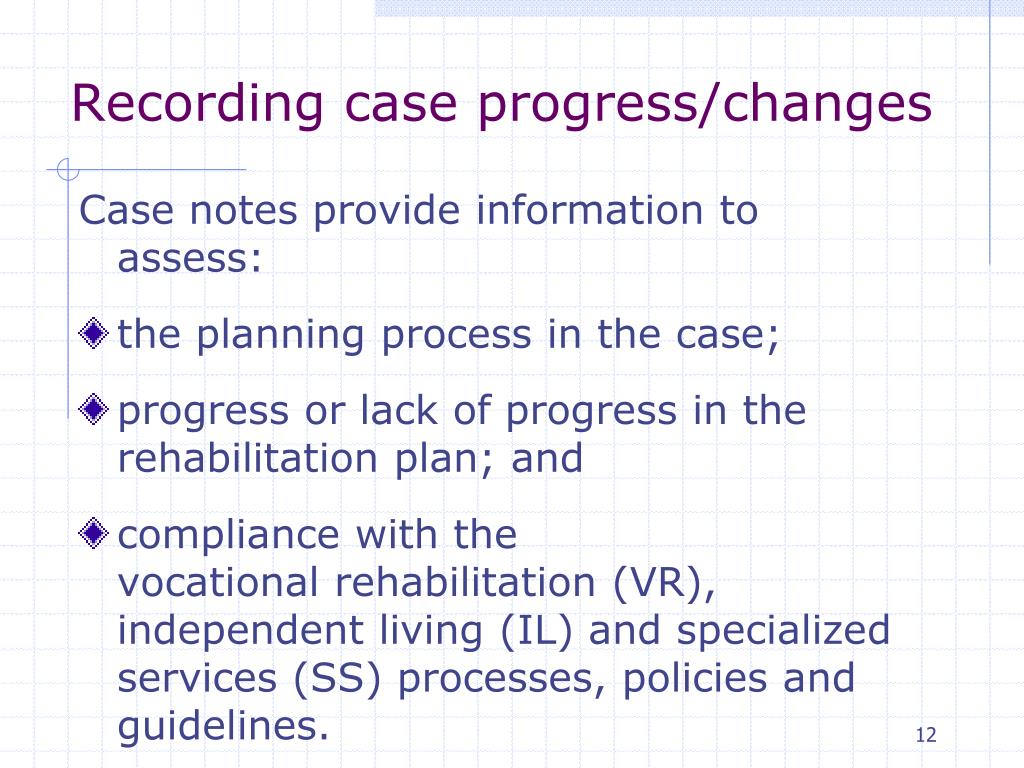 Recording case progress/changes

Case notes provide information to assess:

the planning process in the case;

progress or lack of progress in the rehabilitation plan; and

compliance with the vocational rehabilitation (VR), independent living (IL) and specialized services (SS) processes, policies and guidelines.

12